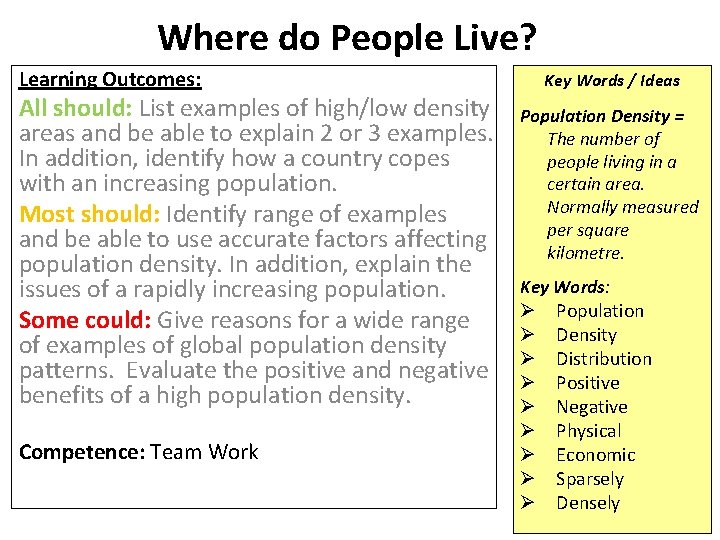 Where do People Live?

Learning Outcomes:

All should: List examples of high/low density areas and be able to explain 2 or 3 examples. In addition, identify how a country copes with an increasing population.

Most should: Identify range of examples and be able to use accurate factors affecting population density. In addition, explain the issues of a rapidly increasing population.

Some could: Give reasons for a wide range of examples of global population density patterns. Evaluate the positive and negative benefits of a high population density.

Competence: Team Work

Key Words / Ideas

Population Density = The number of people living in a certain area. Normally measured per square kilometre.

Key Words:
➢ Population
➢ Density
➢ Distribution
➢ Positive
➢ Negative
➢ Physical
➢ Economic
➢ Sparsely
➢ Densely